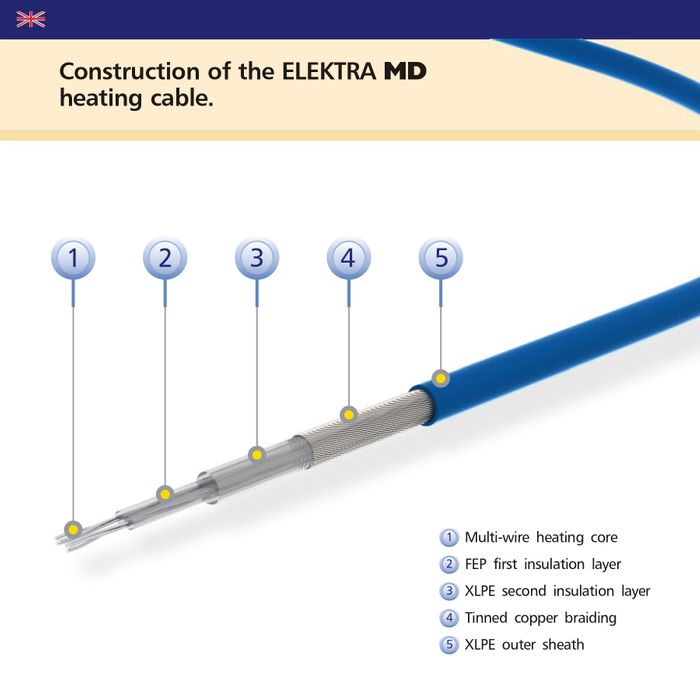 Construction of the ELEKTRA MD heating cable.

1
2
3
4
5

1 Multi-wire heating core
2 FEP first insulation layer
3 XLPE second insulation layer
4 Tinned copper braiding
5 XLPE outer sheath